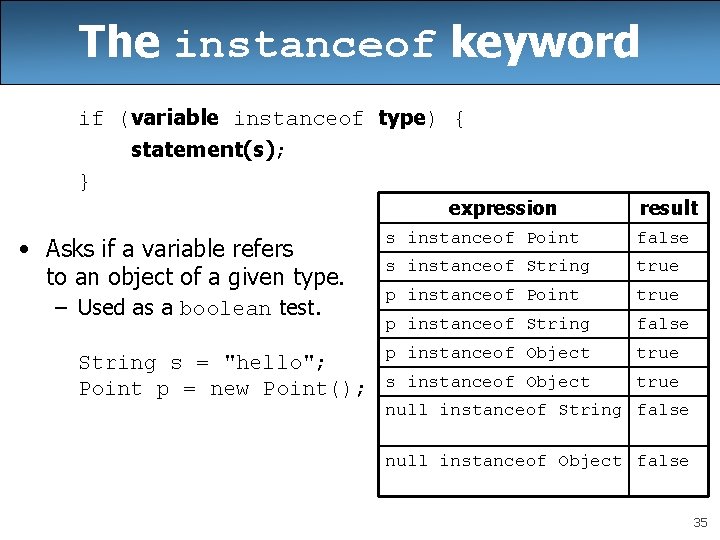 The instanceof keyword

if (variable instanceof type) {
statement(s);
}

• Asks if a variable refers to an object of a given type.
– Used as a boolean test.

String s = "hello";
Point p = new Point();

| expression | result |
|---|---|
| s instanceof Point | false |
| s instanceof String | true |
| p instanceof Point | true |
| p instanceof String | false |
| p instanceof Object | true |
| s instanceof Object | true |
| null instanceof String | false |
| null instanceof Object | false |

35